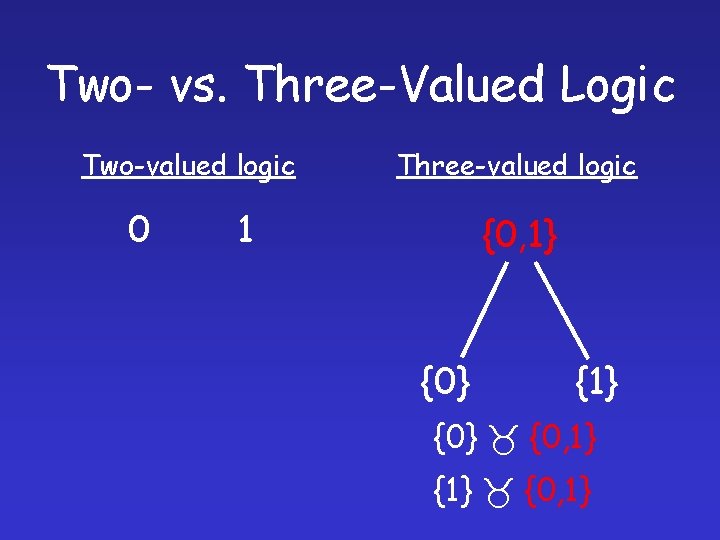 Two- vs. Three-Valued Logic

Two-valued logic

0 1

Three-valued logic

$\{0,1\}$

$\{0\}$ $\{1\}$

$\{0\} \sqsubseteq \{0,1\}$

$\{1\} \sqsubseteq \{0,1\}$